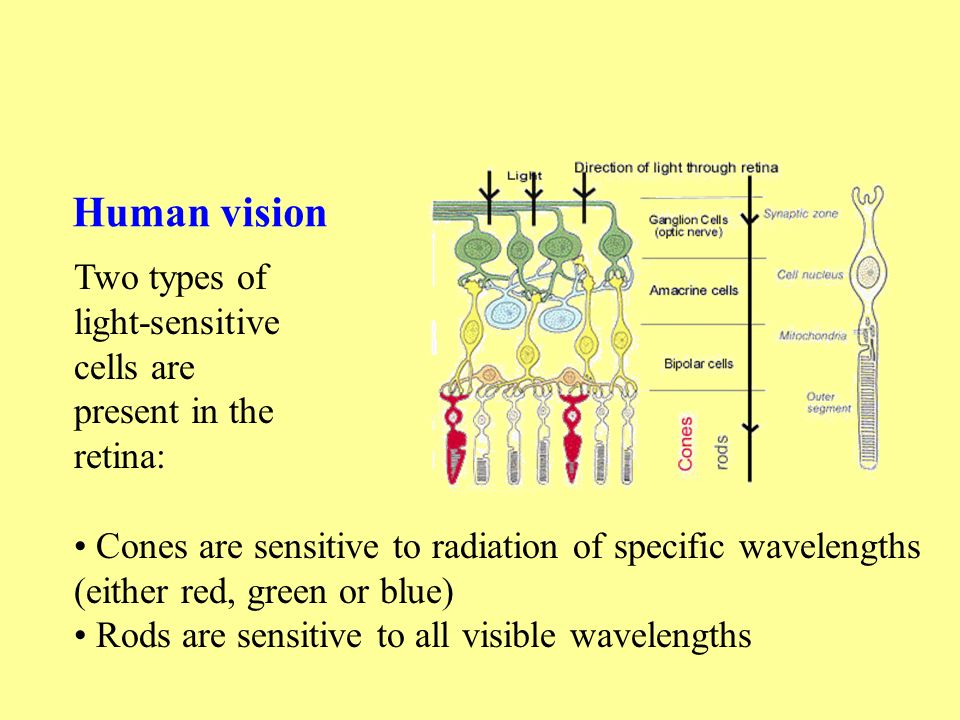 Human vision

Two types of light-sensitive cells are present in the retina:

Light

Direction of light through retina

Ganglion Cells (optic nerve)

Amacrine cells

Bipolar cells

Cones

rods

Synaptic zone

Cell nucleus

Mitochondria

Outer segment

• Cones are sensitive to radiation of specific wavelengths (either red, green or blue)
• Rods are sensitive to all visible wavelengths